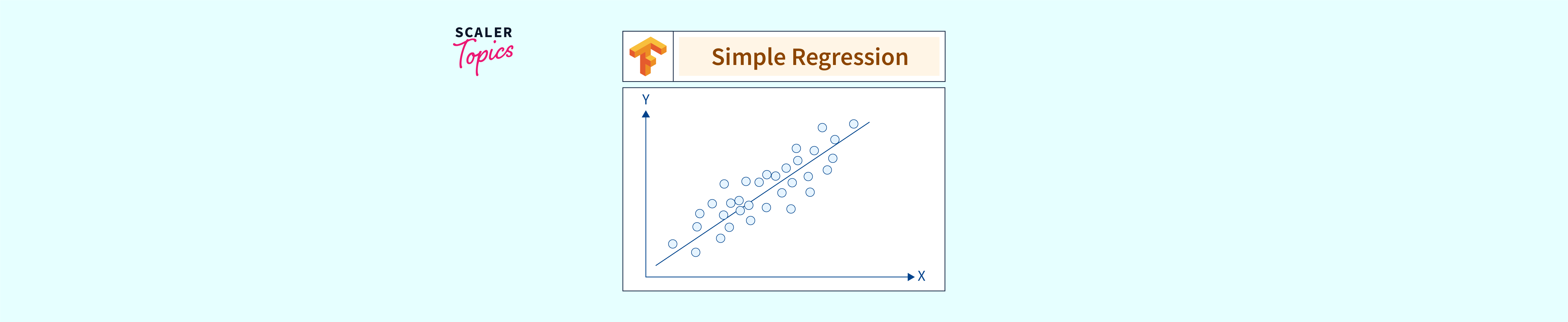 SCALER
Topics

Simple Regression

Y
X